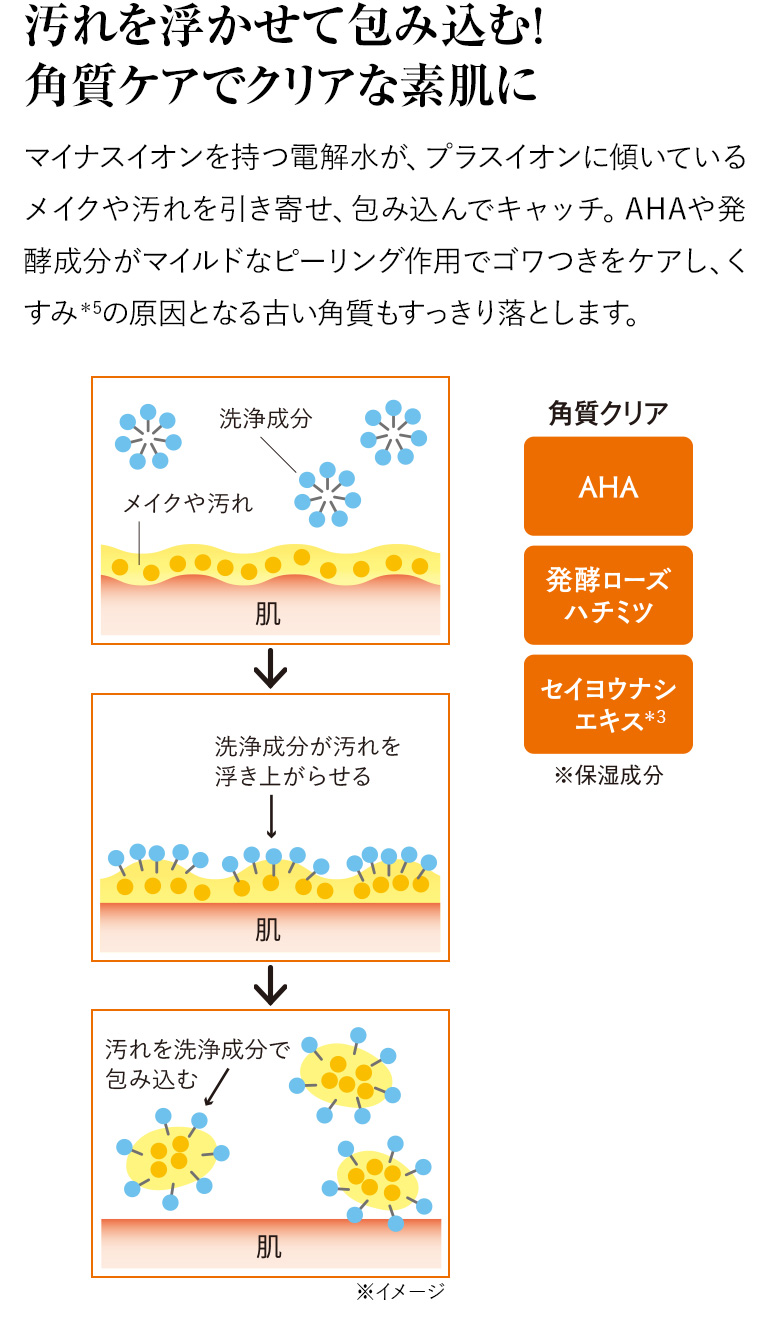 汚れを浮かせて包み込む!
角質ケアでクリアな素肌に

マイナスイオンを持つ電解水が、プラスイオンに傾いているメイクや汚れを引き寄せ、包み込んでキャッチ。AHAや発酵成分がマイルドなピーリング作用でゴワつきをケアし、くすみ$^{*5}$の原因となる古い角質もすっきり落とします。

洗浄成分
メイクや汚れ
肌

洗浄成分が汚れを浮き上がらせる
肌

汚れを洗浄成分で包み込む
肌

※イメージ

角質クリア
AHA
発酵ローズハチミツ
セイヨウナシエキス$^{*3}$
※保湿成分